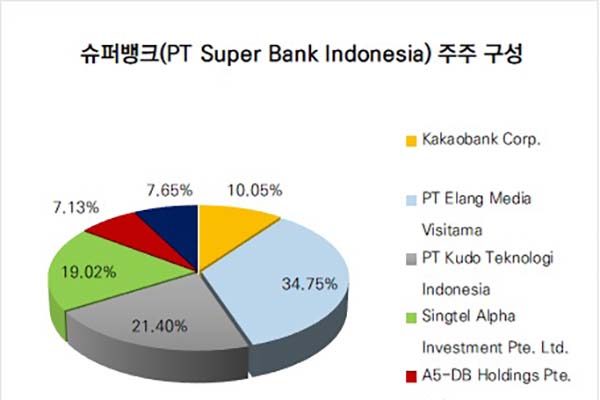 슈퍼뱅크(PT Super Bank Indonesia) 주주 구성

7.65%
10.05%
7.13%
19.02%
34.75%
21.40%

Kakaobank Corp.

PT Elang Media Visitama

PT Kudo Teknologi Indonesia

Singtel Alpha Investment Pte. Ltd.

A5-DB Holdings Pte.